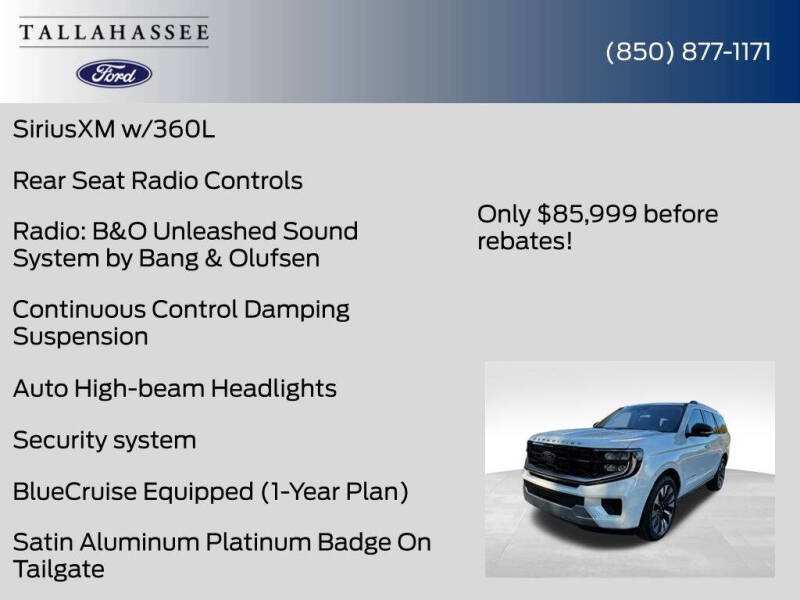 TALLAHASSEE

Ford

(850) 877-1171

SiriusXM w/360L

Rear Seat Radio Controls

Radio: B&O Unleashed Sound System by Bang & Olufsen

Continuous Control Damping Suspension

Auto High-beam Headlights

Security system

BlueCruise Equipped (1-Year Plan)

Satin Aluminum Platinum Badge On Tailgate

Only $85,999 before rebates!